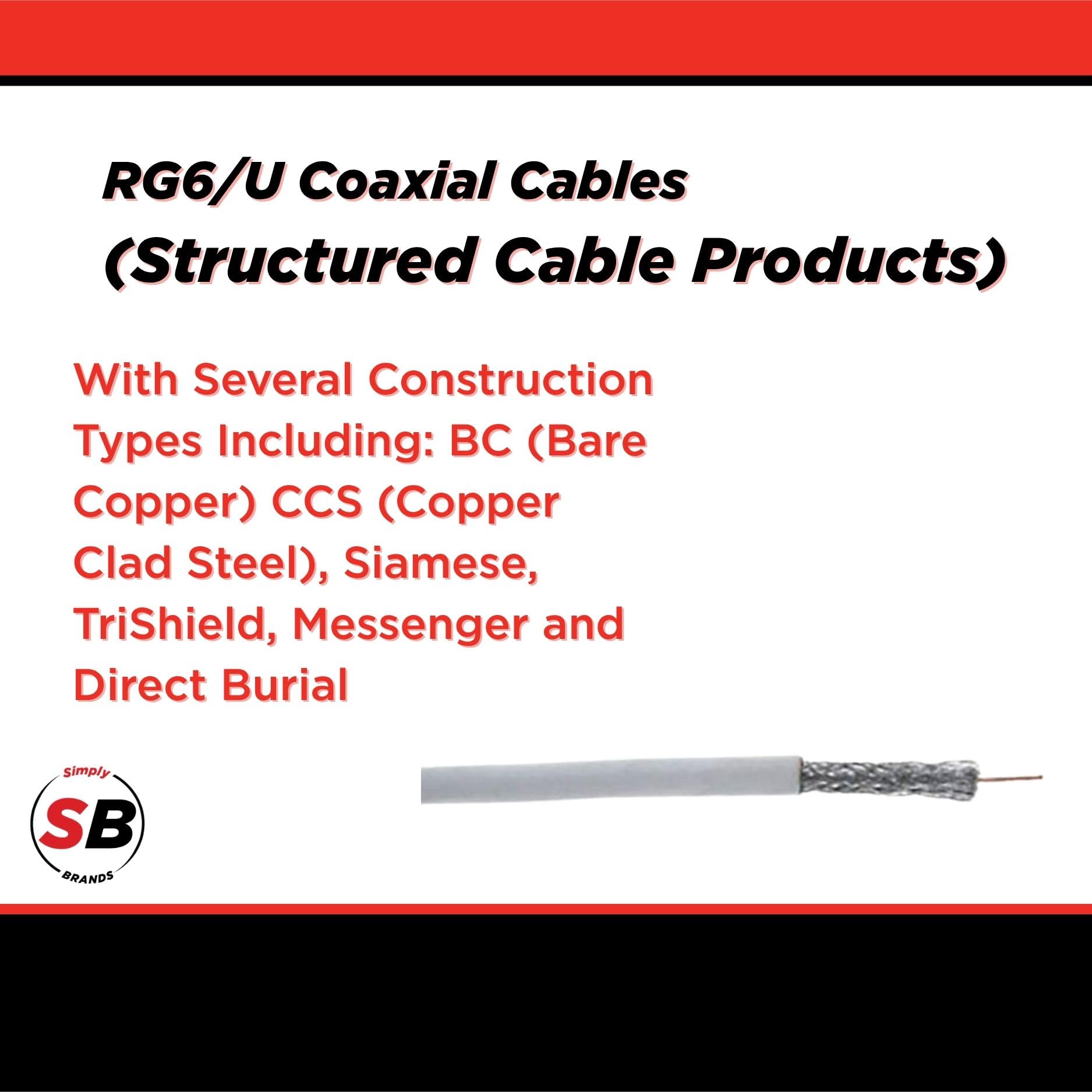 RG6/U Coaxial Cables
(Structured Cable Products)

With Several Construction Types Including: BC (Bare Copper) CCS (Copper Clad Steel), Siamese, TriShield, Messenger and Direct Burial

Simply
SB
BRANDS